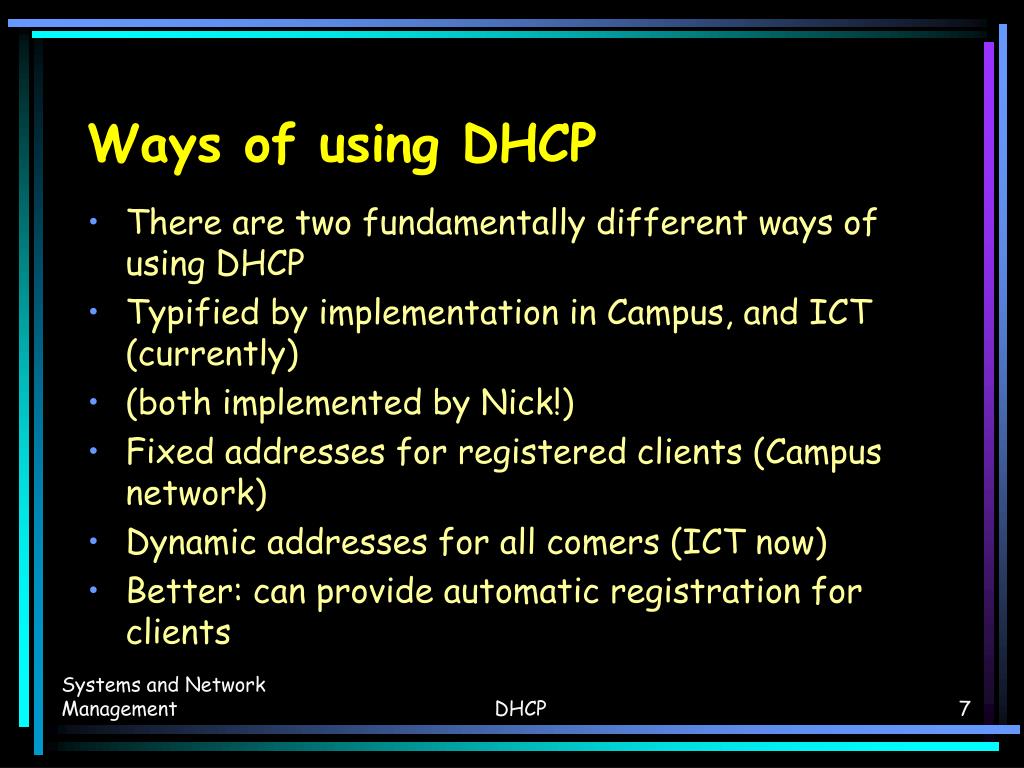 Ways of using DHCP

• There are two fundamentally different ways of using DHCP
• Typified by implementation in Campus, and ICT (currently)
• (both implemented by Nick!)
• Fixed addresses for registered clients (Campus network)
• Dynamic addresses for all comers (ICT now)
• Better: can provide automatic registration for clients

Systems and Network Management

DHCP

7